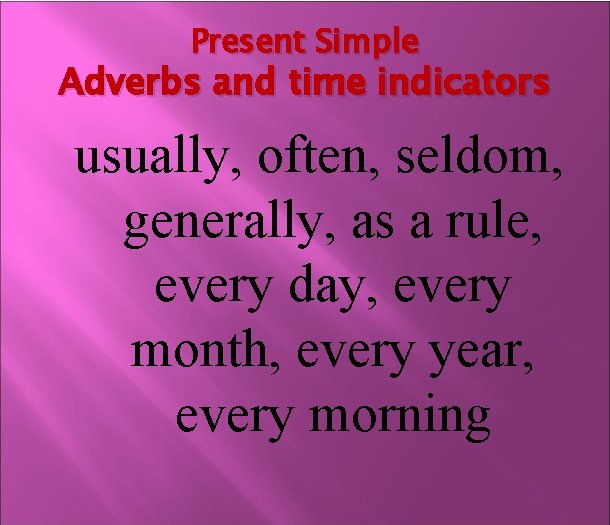 Present Simple
Adverbs and time indicators

usually, often, seldom, generally, as a rule, every day, every month, every year, every morning